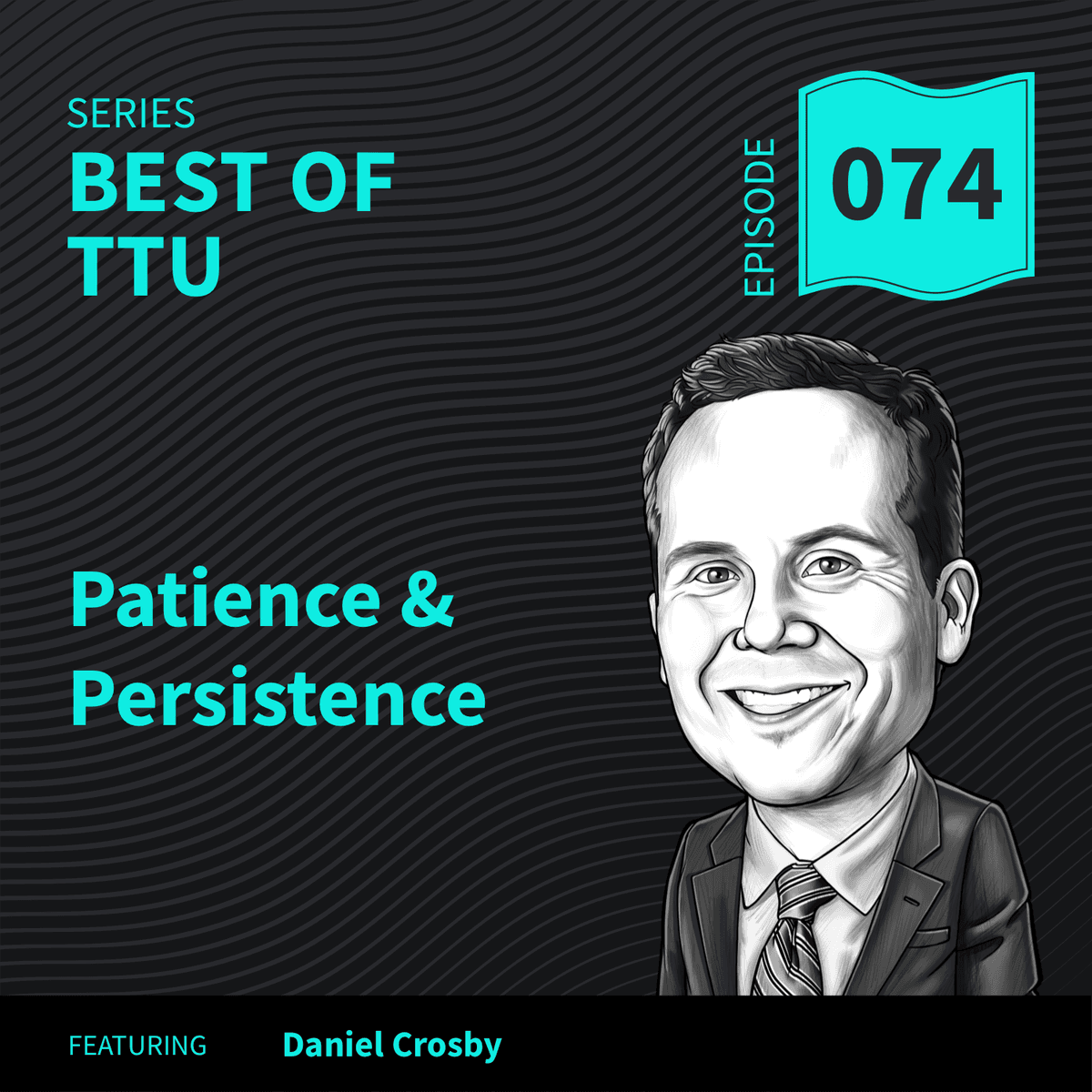 SERIES
BEST OF TTU

EPISODE
074

Patience & Persistence

FEATURING Daniel Crosby